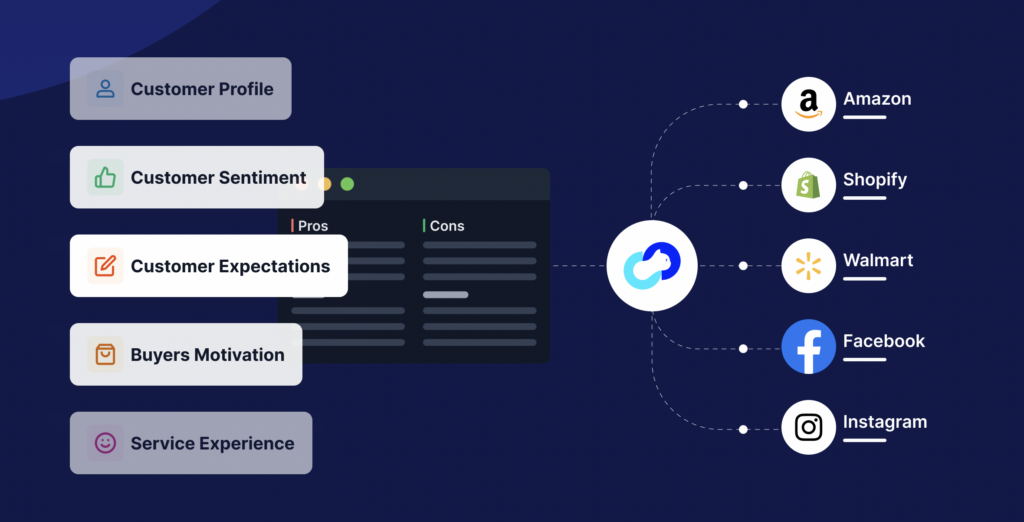 Customer Profile

Customer Sentiment

Customer Expectations

Buyers Motivation

Service Experience

Pros

Cons

Amazon

Shopify

Walmart

Facebook

Instagram